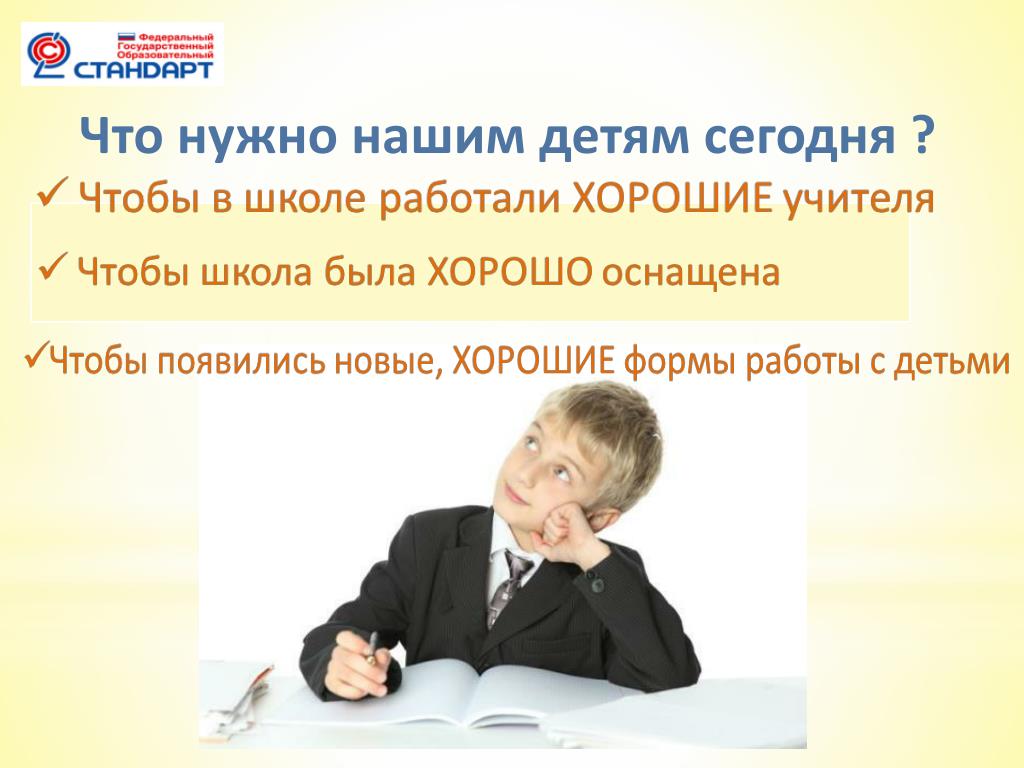 Федеральный Государственный Образовательный СТАНДАРТ

Что нужно нашим детям сегодня ?

✓ Чтобы в школе работали ХОРОШИЕ учителя

✓ Чтобы школа была ХОРОШО оснащена

✓Чтобы появились новые, ХОРОШИЕ формы работы с детьми